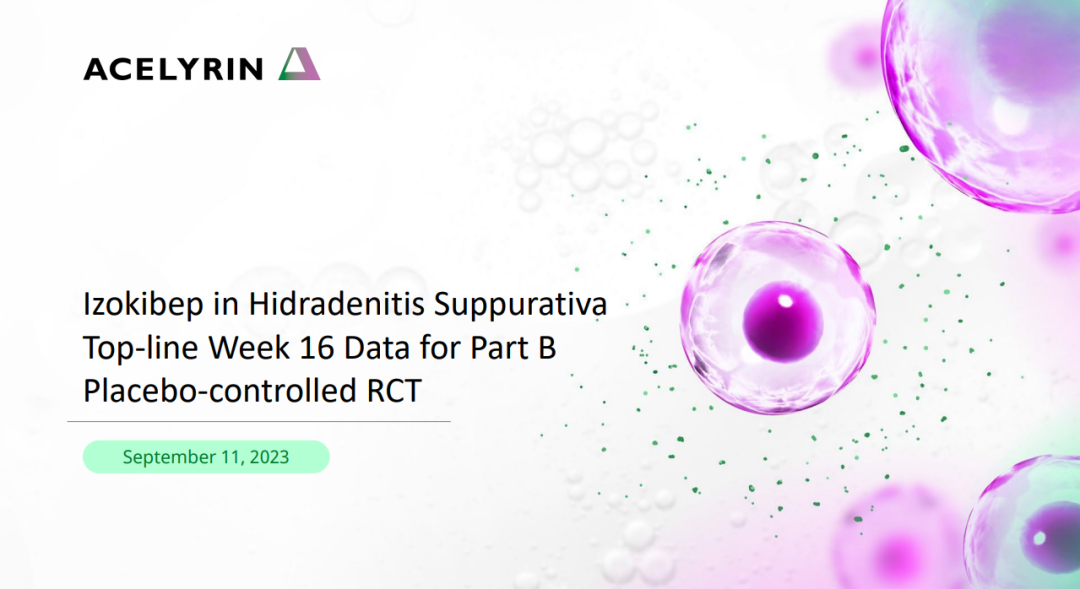 ACELYRIN

Izokibep in Hidradenitis Suppurativa
Top-line Week 16 Data for Part B
Placebo-controlled RCT

September 11, 2023